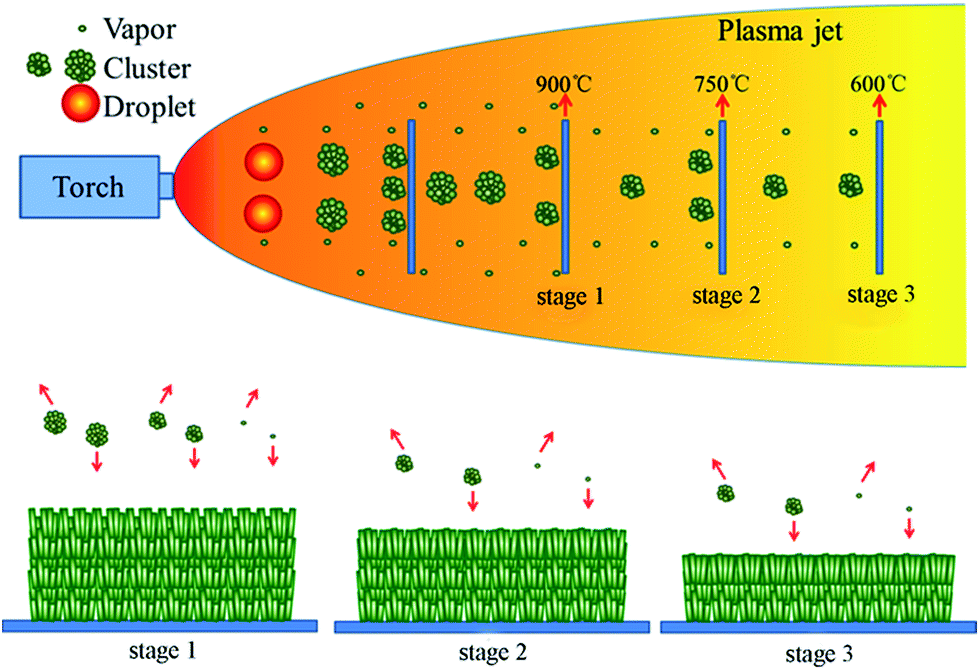 Vapor
Cluster
Droplet
Plasma jet
Torch
900℃
750℃
600℃
stage 1
stage 2
stage 3
stage 1
stage 2
stage 3